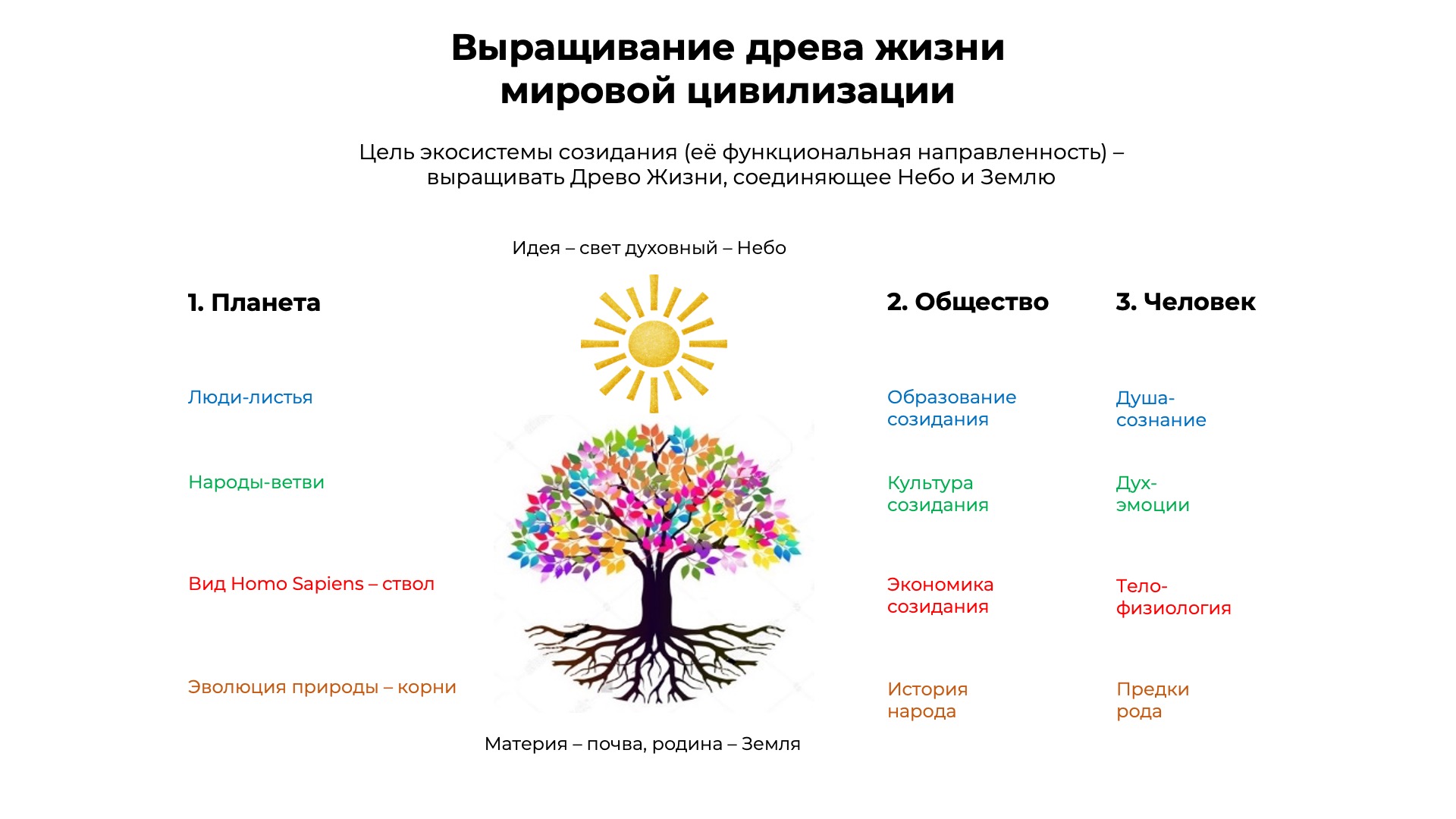 Выращивание древа жизни мировой цивилизации

Цель экосистемы созидания (её функциональная направленность) – выращивать Древо Жизни, соединяющее Небо и Землю

Идея – свет духовный – Небо

1. Планета

Люди-листья

Народы-ветви

Вид Homo Sapiens – ствол

Эволюция природы – корни

Материя – почва, родина – Земля

2. Общество

Образование созидания

Культура созидания

Экономика созидания

История народа

3. Человек

Душа-сознание

Дух-эмоции

Тело-физиология

Предки рода